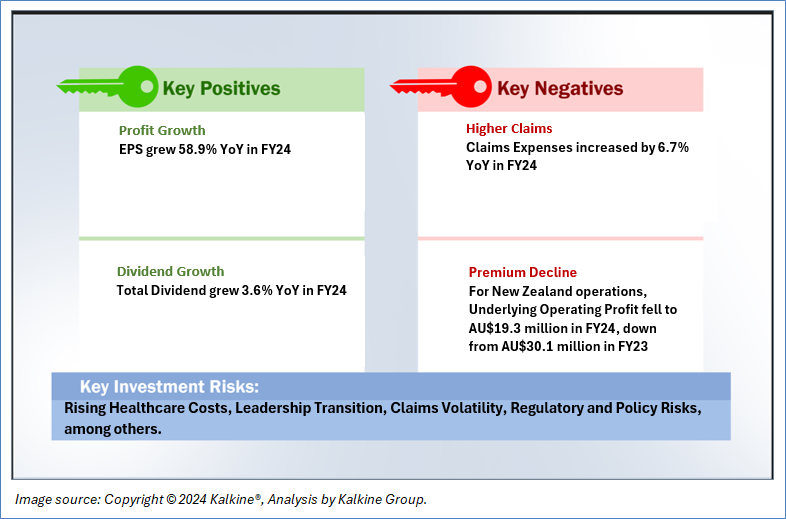 Key Positives

Profit Growth
EPS grew 58.9% YoY in FY24

Dividend Growth
Total Dividend grew 3.6% YoY in FY24

Key Negatives

Higher Claims
Claims Expenses increased by 6.7% YoY in FY24

Premium Decline
For New Zealand operations, Underlying Operating Profit fell to AU$19.3 million in FY24, down from AU$30.1 million in FY23

Key Investment Risks:
Rising Healthcare Costs, Leadership Transition, Claims Volatility, Regulatory and Policy Risks, among others.

Image source: Copyright © 2024 Kalkine®, Analysis by Kalkine Group.